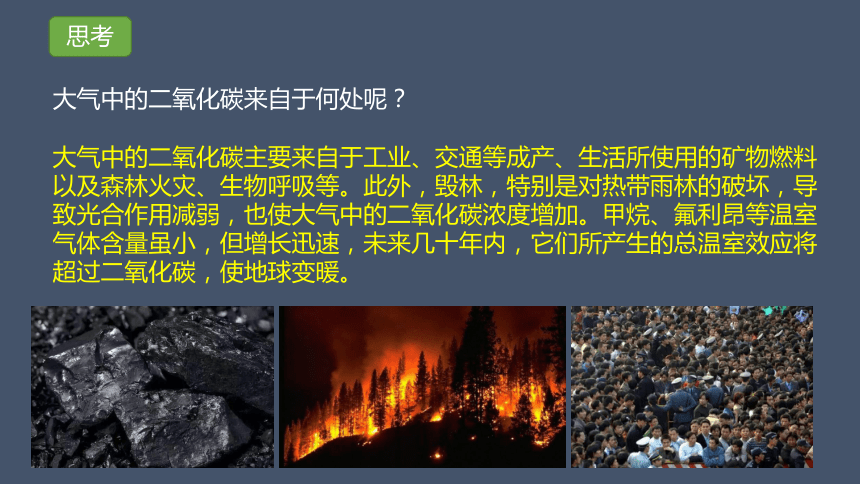 思考

大气中的二氧化碳来自于何处呢？

大气中的二氧化碳主要来自于工业、交通等成产、生活所使用的矿物燃料以及森林火灾、生物呼吸等。此外，毁林，特别是对热带雨林的破坏，导致光合作用减弱，也使大气中的二氧化碳浓度增加。甲烷、氟利昂等温室气体含量虽小，但增长迅速，未来几十年内，它们所产生的总温室效应将超过二氧化碳，使地球变暖。